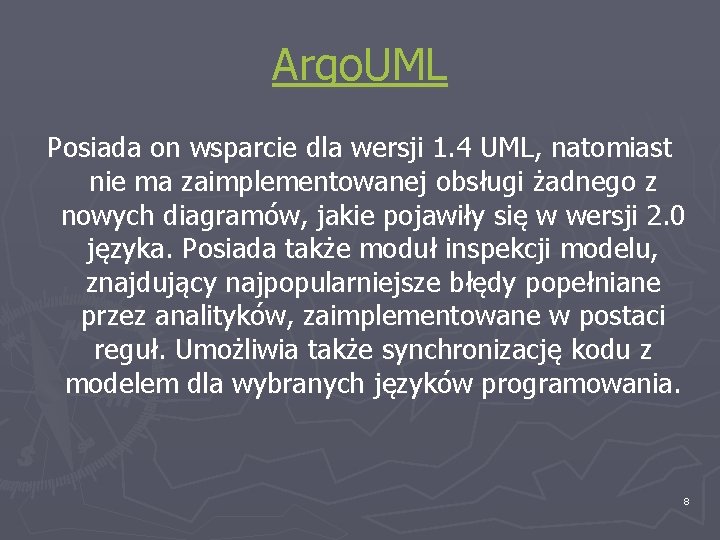 ArgoUML

Posiada on wsparcie dla wersji 1.4 UML, natomiast nie ma zaimplementowanej obsługi żadnego z nowych diagramów, jakie pojawiły się w wersji 2.0 języka. Posiada także moduł inspekcji modelu, znajdujący najpopularniejsze błędy popełniane przez analityków, zaimplementowane w postaci reguł. Umożliwia także synchronizację kodu z modelem dla wybranych języków programowania.

8